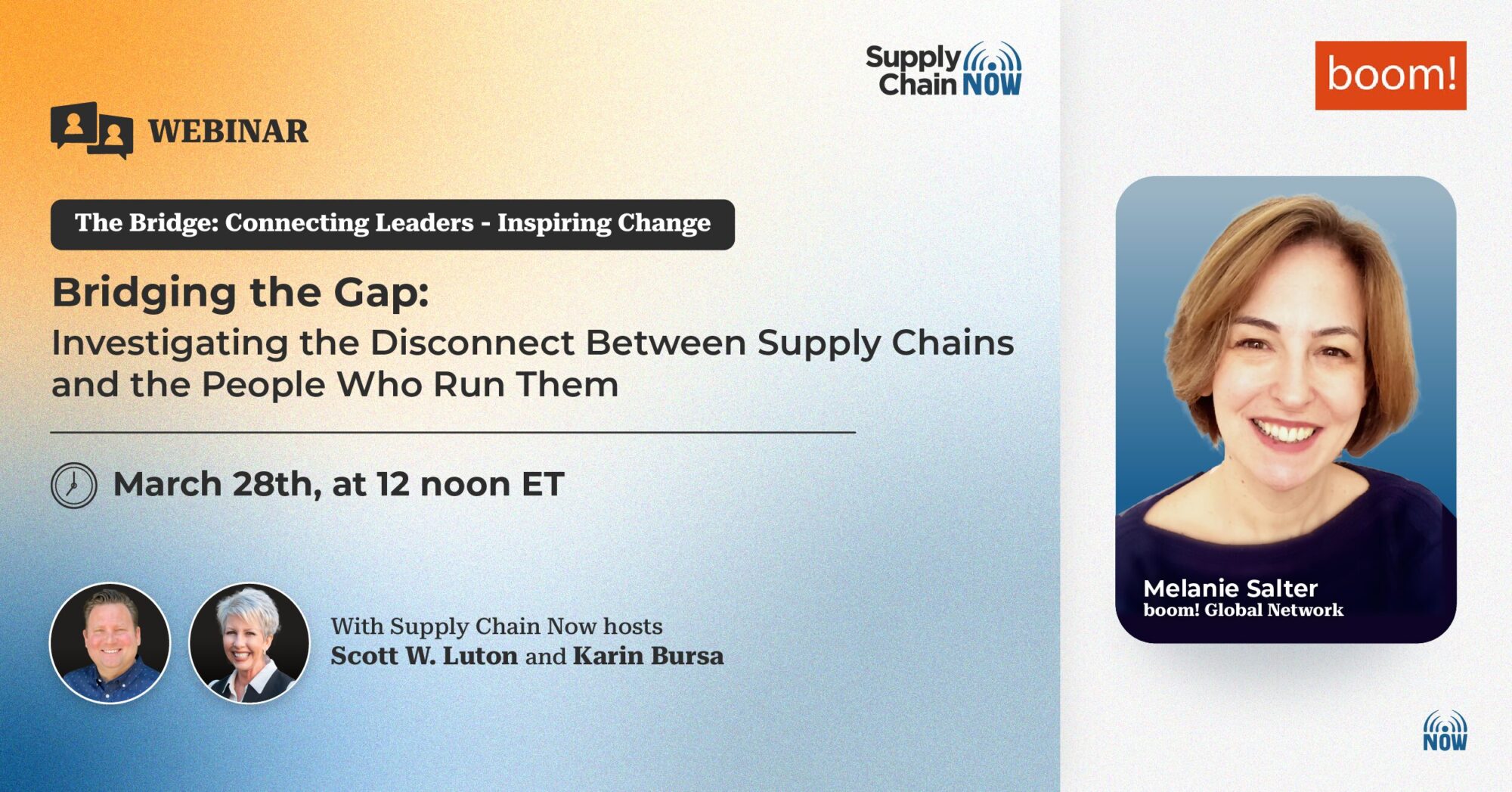 Supply Chain NOW

boom!

WEBINAR

The Bridge: Connecting Leaders - Inspiring Change

Bridging the Gap:
Investigating the Disconnect Between Supply Chains and the People Who Run Them

March 28th, at 12 noon ET

With Supply Chain Now hosts
Scott W. Luton and Karin Bursa

Melanie Salter
boom! Global Network

NOW